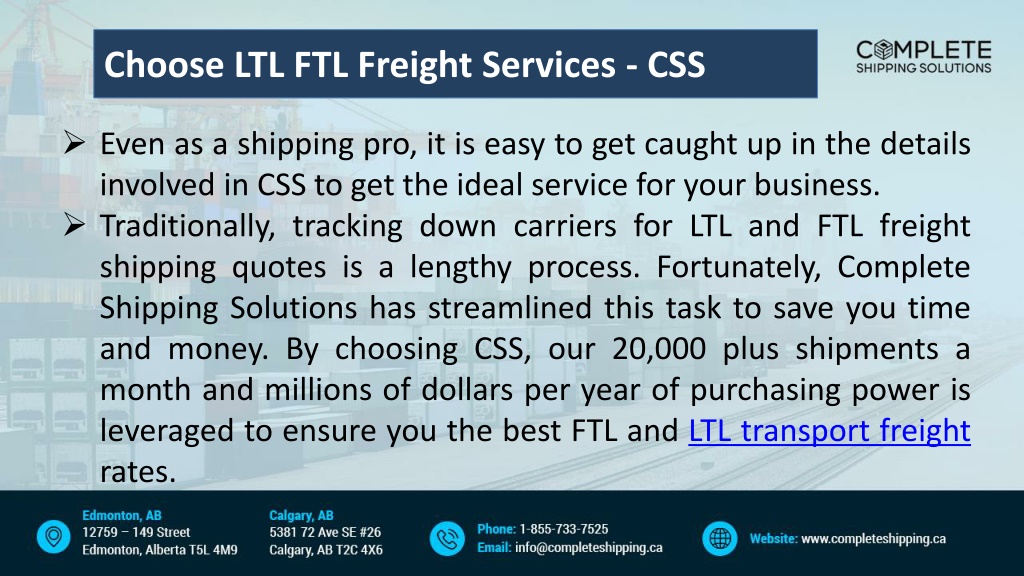 Choose LTL FTL Freight Services - CSS

COMPLETE
SHIPPING SOLUTIONS

➢ Even as a shipping pro, it is easy to get caught up in the details involved in CSS to get the ideal service for your business.
➢ Traditionally, tracking down carriers for LTL and FTL freight shipping quotes is a lengthy process. Fortunately, Complete Shipping Solutions has streamlined this task to save you time and money. By choosing CSS, our 20,000 plus shipments a month and millions of dollars per year of purchasing power is leveraged to ensure you the best FTL and LTL transport freight rates.

Edmonton, AB
12759 – 149 Street
Edmonton, Alberta T5L 4M9

Calgary, AB
5381 72 Ave SE #26
Calgary, AB T2C 4X6

Phone: 1-855-733-7525
Email: info@completeshipping.ca

Website: www.completeshipping.ca